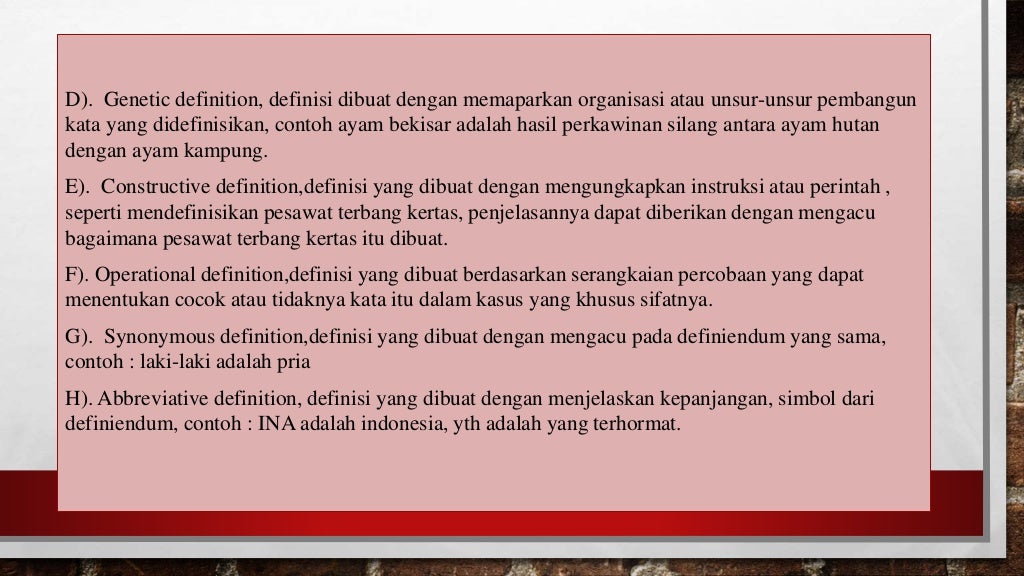 D). Genetic definition, definisi dibuat dengan memaparkan organisasi atau unsur-unsur pembangun kata yang didefinisikan, contoh ayam bekisar adalah hasil perkawinan silang antara ayam hutan dengan ayam kampung.

E). Constructive definition,definisi yang dibuat dengan mengungkapkan instruksi atau perintah , seperti mendefinisikan pesawat terbang kertas, penjelasannya dapat diberikan dengan mengacu bagaimana pesawat terbang kertas itu dibuat.

F). Operational definition,definisi yang dibuat berdasarkan serangkaian percobaan yang dapat menentukan cocok atau tidaknya kata itu dalam kasus yang khusus sifatnya.

G). Synonymous definition,definisi yang dibuat dengan mengacu pada definiendum yang sama, contoh : laki-laki adalah pria

H). Abbreviative definition, definisi yang dibuat dengan menjelaskan kepanjangan, simbol dari definiendum, contoh : INA adalah indonesia, yth adalah yang terhormat.